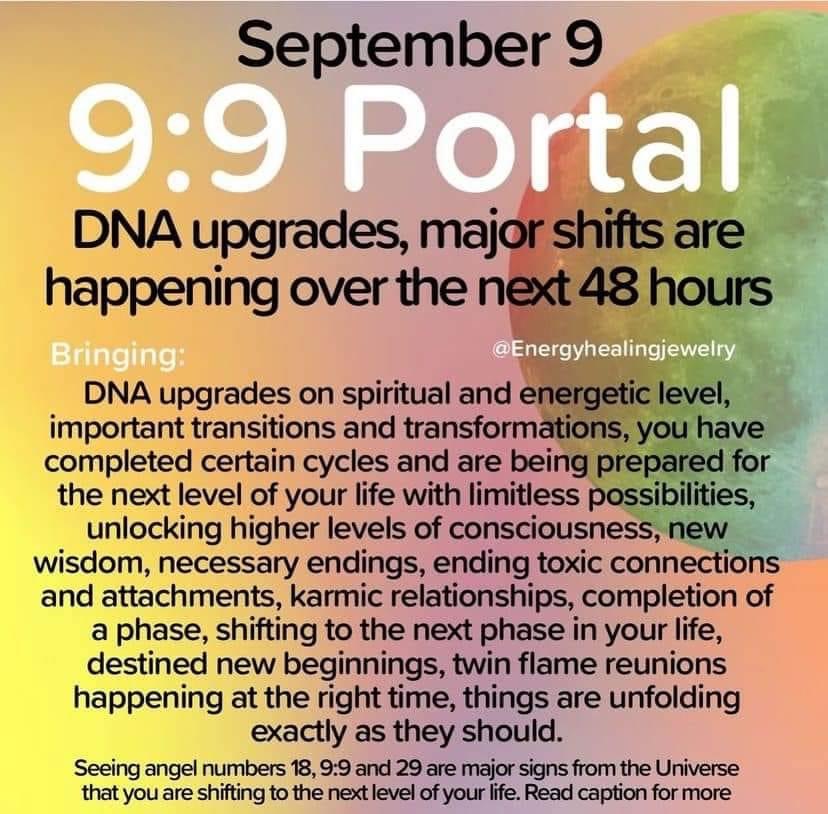 September 9
9:9 Portal
DNA upgrades, major shifts are happening over the next 48 hours

Bringing:
@Energyhealingjewelry
DNA upgrades on spiritual and energetic level, important transitions and transformations, you have completed certain cycles and are being prepared for the next level of your life with limitless possibilities, unlocking higher levels of consciousness, new wisdom, necessary endings, ending toxic connections and attachments, karmic relationships, completion of a phase, shifting to the next phase in your life, destined new beginnings, twin flame reunions happening at the right time, things are unfolding exactly as they should.

Seeing angel numbers 18, 9:9 and 29 are major signs from the Universe that you are shifting to the next level of your life. Read caption for more